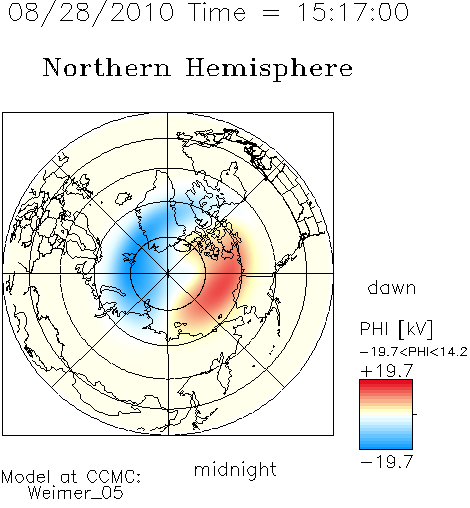 08/28/2010 Time = 15:17:00

Northern Hemisphere

dawn

PHI [kV]

−19.7<PHI<14.2

+19.7

−19.7

midnight

Model at CCMC:
Weimer_05